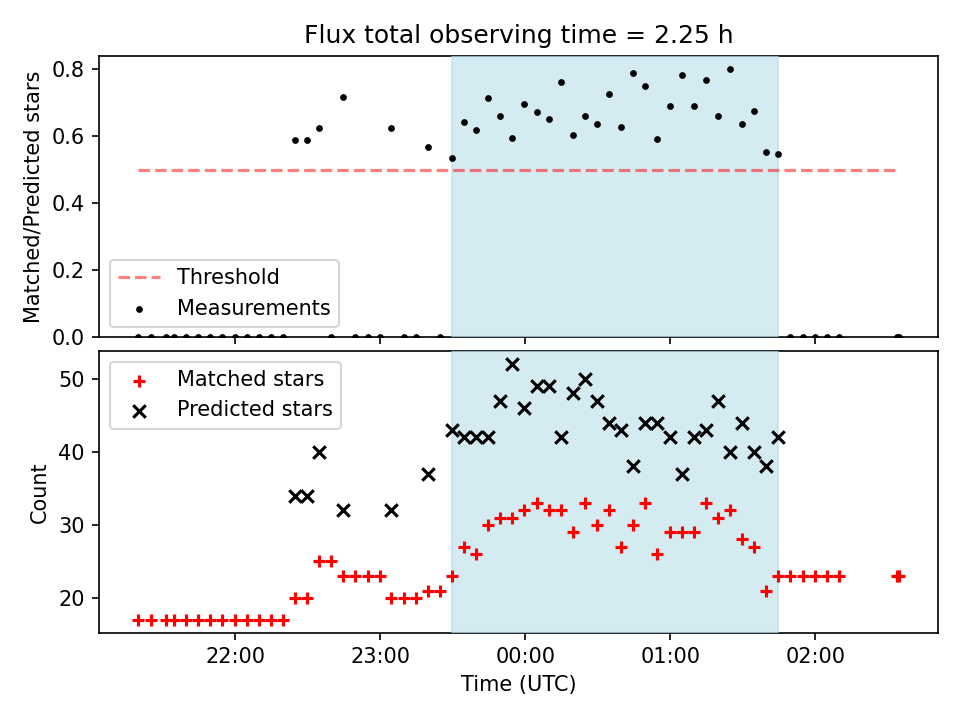 Flux total observing time = 2.25 h

Matched/Predicted stars

0.8
0.6
0.4
0.2
0.0

Threshold
Measurements

Matched stars
Predicted stars

Count

50
40
30
20

22:00
23:00
00:00
01:00
02:00

Time (UTC)